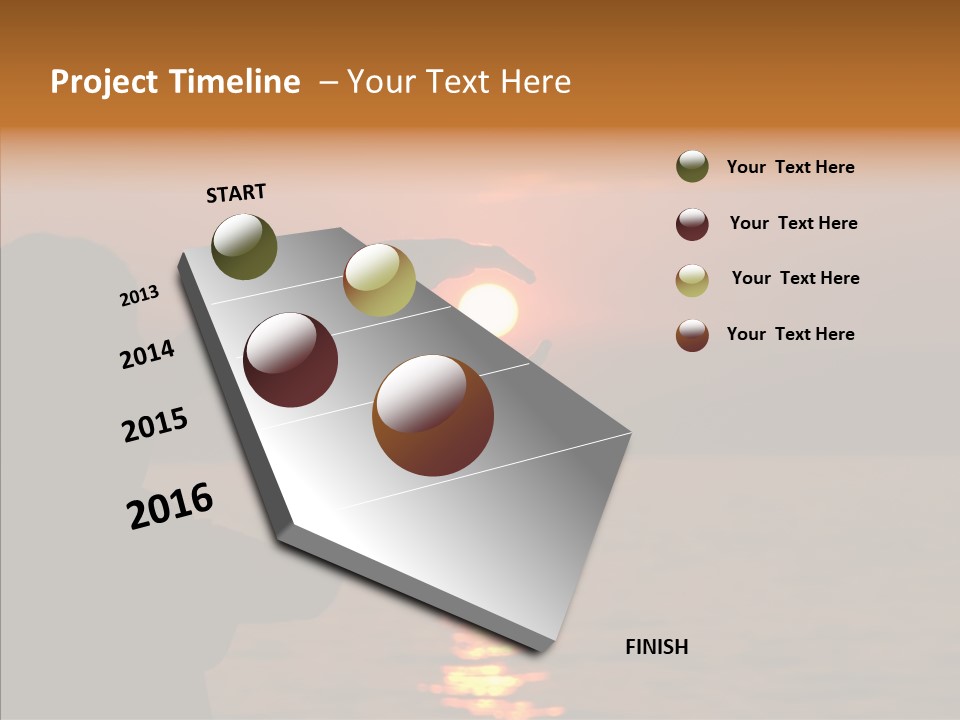 Project Timeline – Your Text Here

START

2013

2014

2015

2016

FINISH

Your Text Here

Your Text Here

Your Text Here

Your Text Here